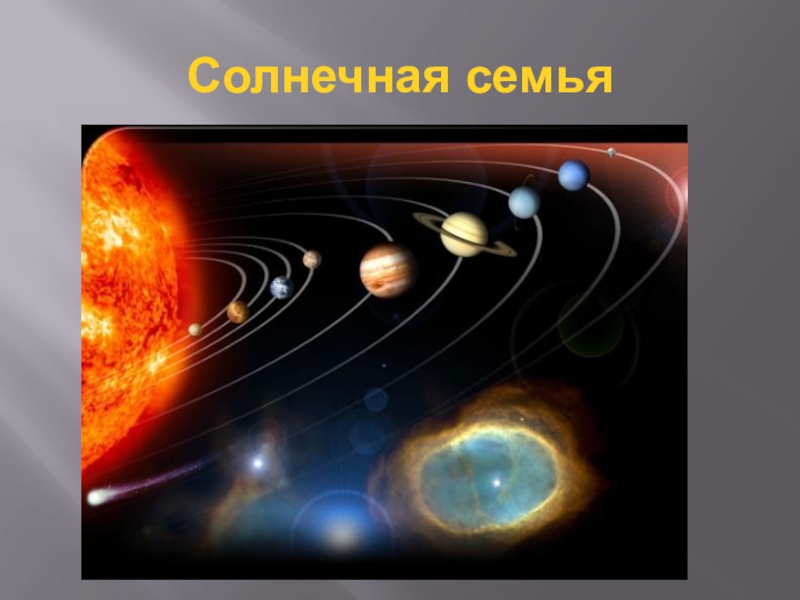 Солнечная семья